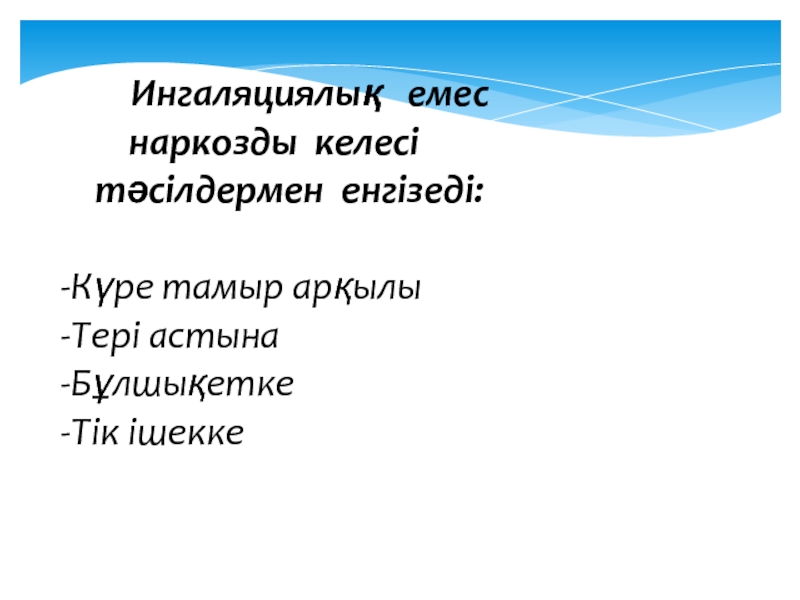 Ингаляциялық емес наркозды келесі тәсілдермен енгізеді:

-Күре тамыр арқылы
-Тері астына
-Бұлшықетке
-Тік ішекке